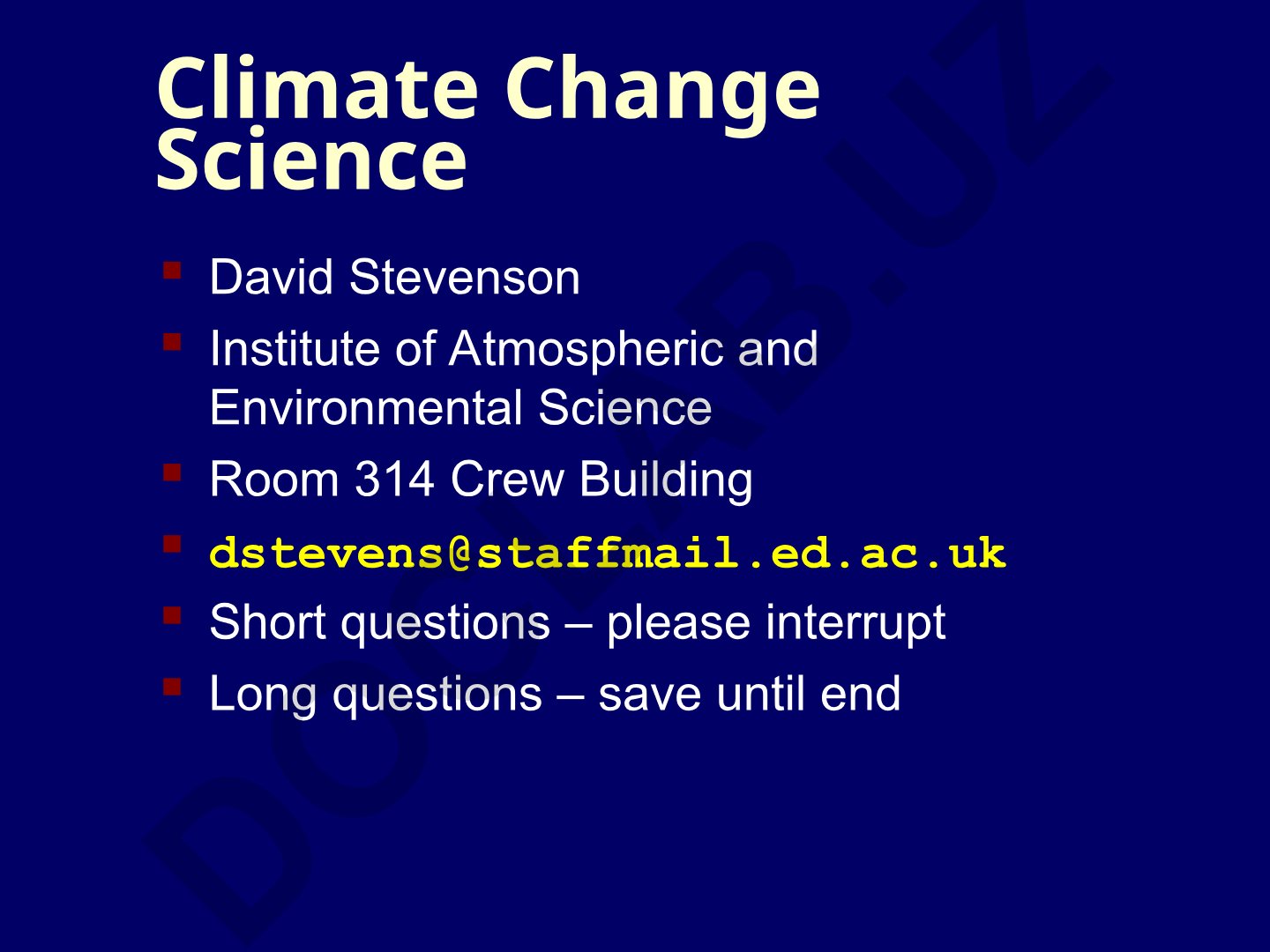 Climate Change Science

David Stevenson

Institute of Atmospheric and Environmental Science

Room 314 Crew Building

dstevens@staffmail.ed.ac.uk

Short questions – please interrupt

Long questions – save until end

DOCLAB.UZ